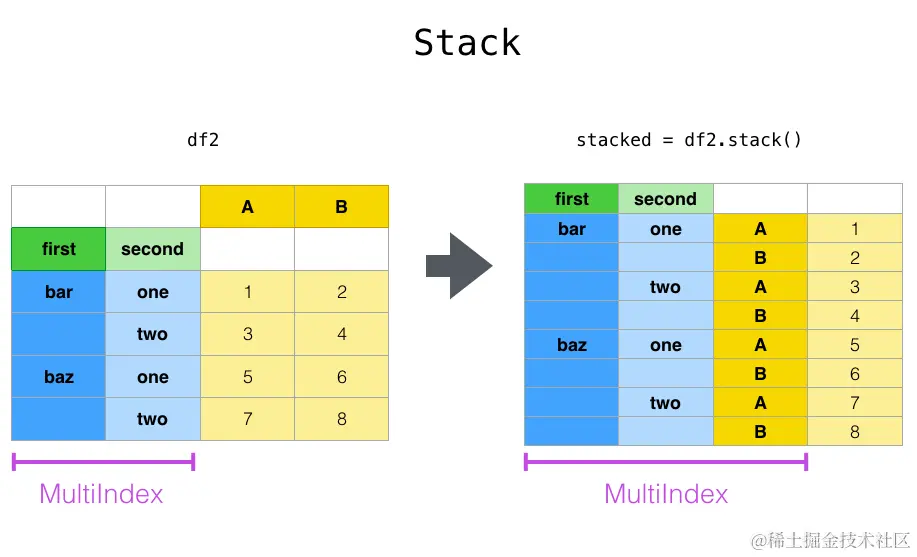 Stack

df2

| | | A | B |
|---|---|---|---|
| first | second | | |
| bar | one | 1 | 2 |
| | two | 3 | 4 |
| baz | one | 5 | 6 |
| | two | 7 | 8 |

MultiIndex

stacked = df2.stack()

| first | second | | |
|---|---|---|---|
| bar | one | A | 1 |
| | | B | 2 |
| | two | A | 3 |
| | | B | 4 |
| baz | one | A | 5 |
| | | B | 6 |
| | two | A | 7 |
| | | B | 8 |

MultiIndex

@稀土掘金技术社区